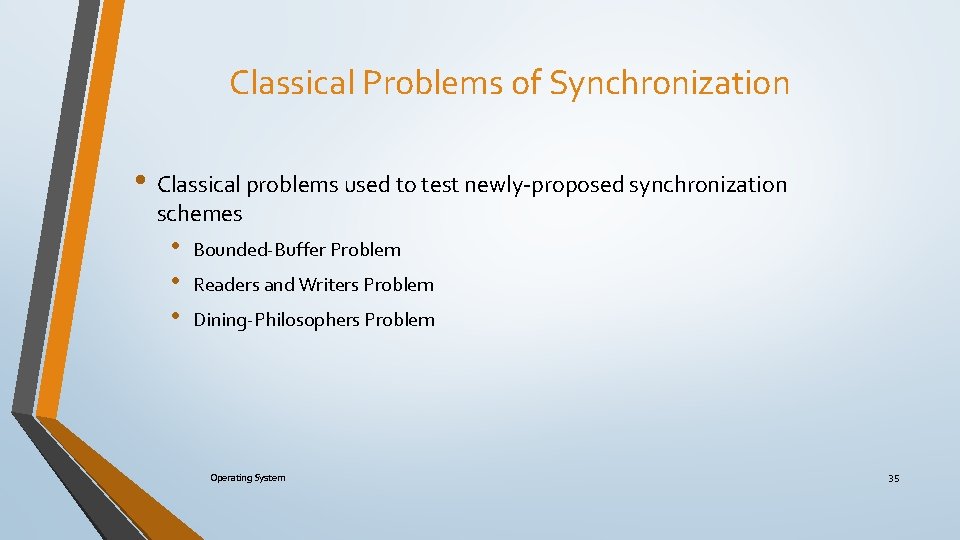 Classical Problems of Synchronization

• Classical problems used to test newly-proposed synchronization schemes
  • Bounded-Buffer Problem
  • Readers and Writers Problem
  • Dining-Philosophers Problem

Operating System

35